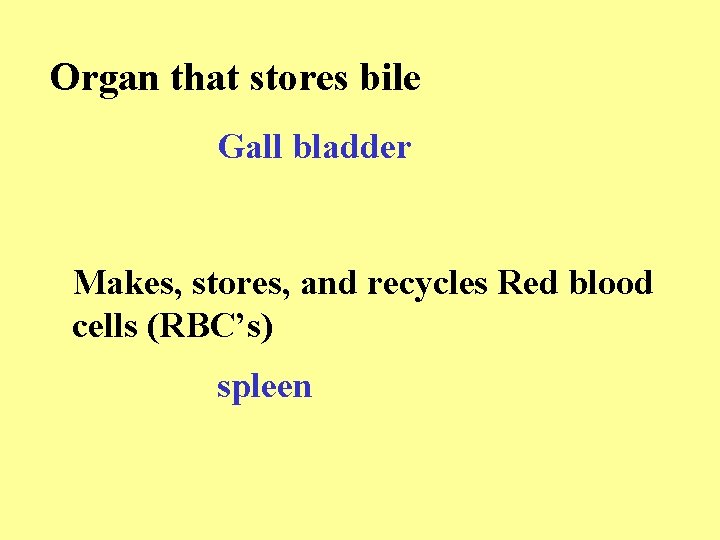 Organ that stores bile

Gall bladder

Makes, stores, and recycles Red blood cells (RBC’s)

spleen